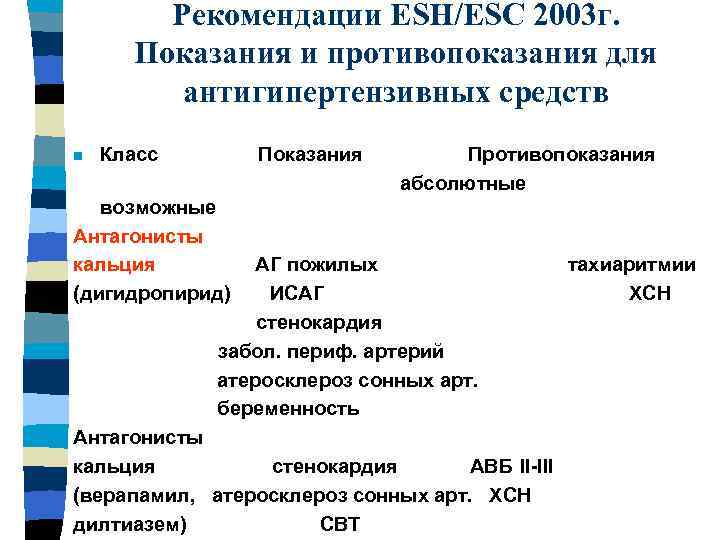 Рекомендации ESH/ESC 2003г. Показания и противопоказания для антигипертензивных средств

Класс Показания Противопоказания абсолютные возможные

Антагонисты кальция АГ пожилых тахиаритмии
(дигидропирид) ИСАГ ХСН
стенокардия
забол. периф. артерий
атеросклероз сонных арт.
беременность

Антагонисты кальция стенокардия АВБ II-III
(верапамил, атеросклероз сонных арт. ХСН
дилтиазем) СВТ